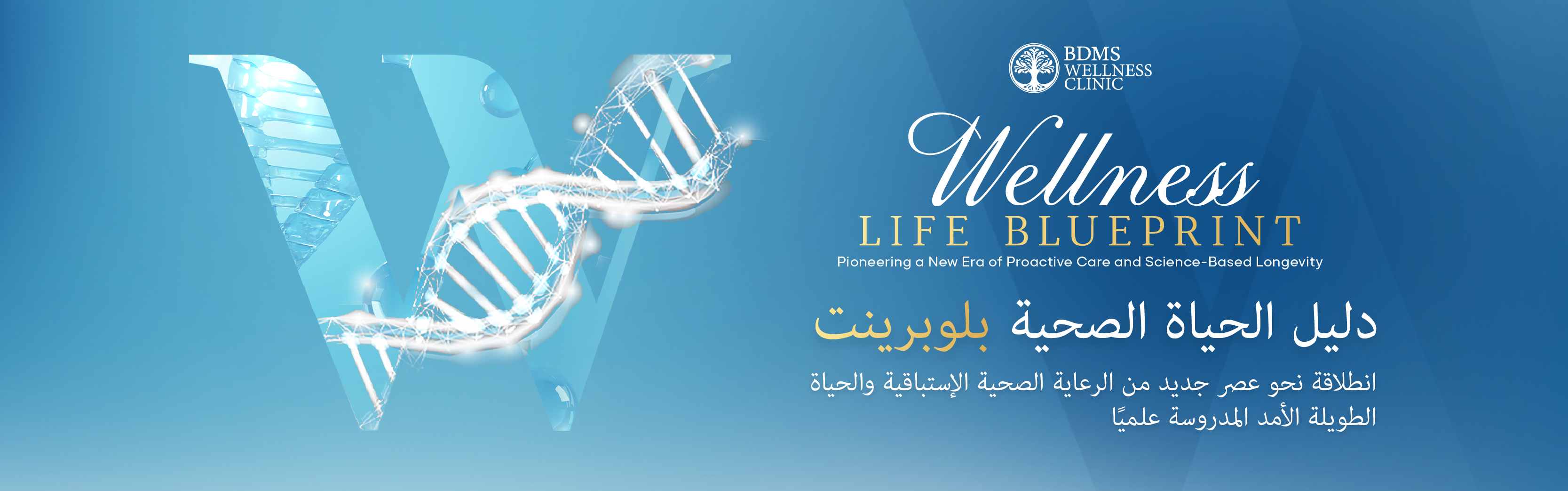 BDMS WELLNESS CLINIC

Wellness
LIFE BLUEPRINT
Pioneering a New Era of Proactive Care and Science-Based Longevity

دليل الحياة الصحية بلوبرينت

انطلاقة نحو عصر جديد من الرعاية الصحية الإستباقية والحياة الطويلة الأمد المدروسة علميًا